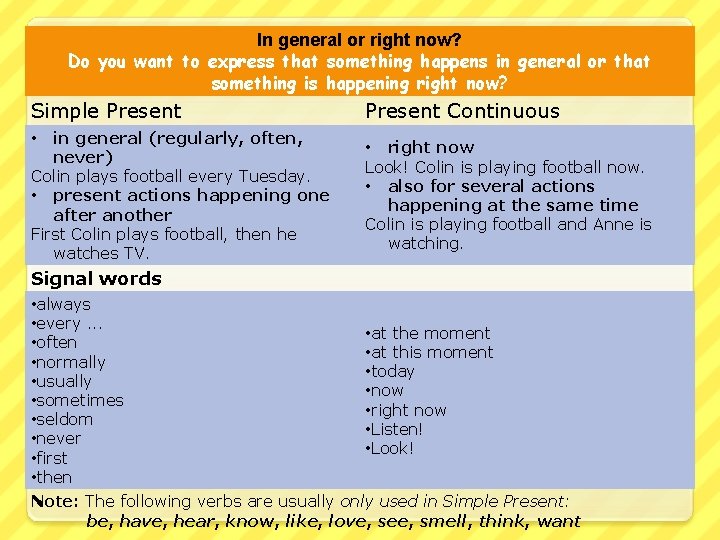 In general or right now?
Do you want to express that something happens in general or that something is happening right now?

| Simple Present | Present Continuous |
|---|---|
| • in general (regularly, often, never) Colin plays football every Tuesday. • present actions happening one after another First Colin plays football, then he watches TV. | • right now Look! Colin is playing football now. • also for several actions happening at the same time Colin is playing football and Anne is watching. |
| Signal words | |
| •always •every ... •often •normally •usually •sometimes •seldom •never •first •then | •at the moment •at this moment •today •now •right now •Listen! •Look! |

Note: The following verbs are usually only used in Simple Present:
be, have, hear, know, like, love, see, smell, think, want